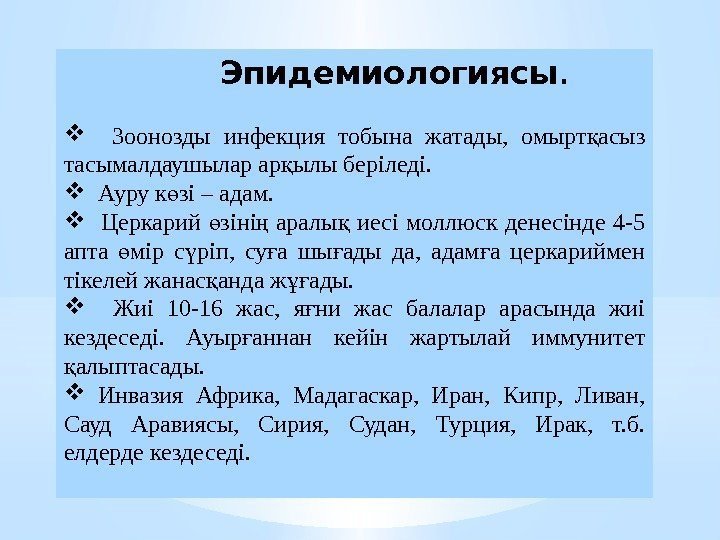 Эпидемиологиясы.

❖ Зоонозды инфекция тобына жатады, омыртқасыз тасымалдаушылар арқылы беріледі.

❖ Ауру көзі – адам.

❖ Церкарий өзінің аралық иесі моллюск денесінде 4-5 апта өмір сүріп, суға шығады да, адамға церкариймен тікелей жанасқанда жұғады.

❖ Жиі 10-16 жас, яғни жас балалар арасында жиі кездеседі. Ауырғаннан кейін жартылай иммунитет қалыптасады.

❖ Инвазия Африка, Мадагаскар, Иран, Кипр, Ливан, Сауд Аравиясы, Сирия, Судан, Турция, Ирак, т.б. елдерде кездеседі.